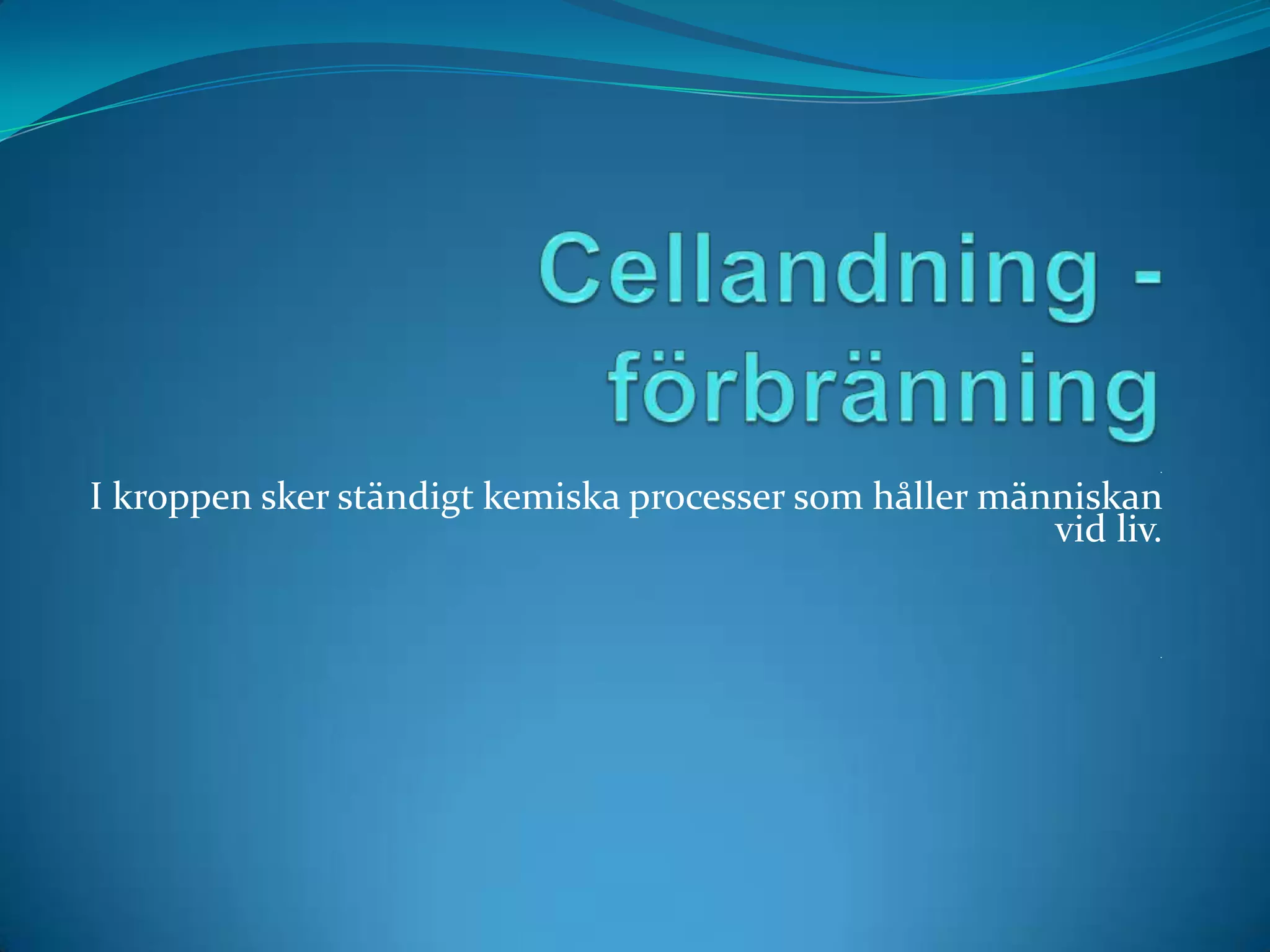 Cellandning - förbränning

I kroppen sker ständigt kemiska processer som håller människan vid liv.